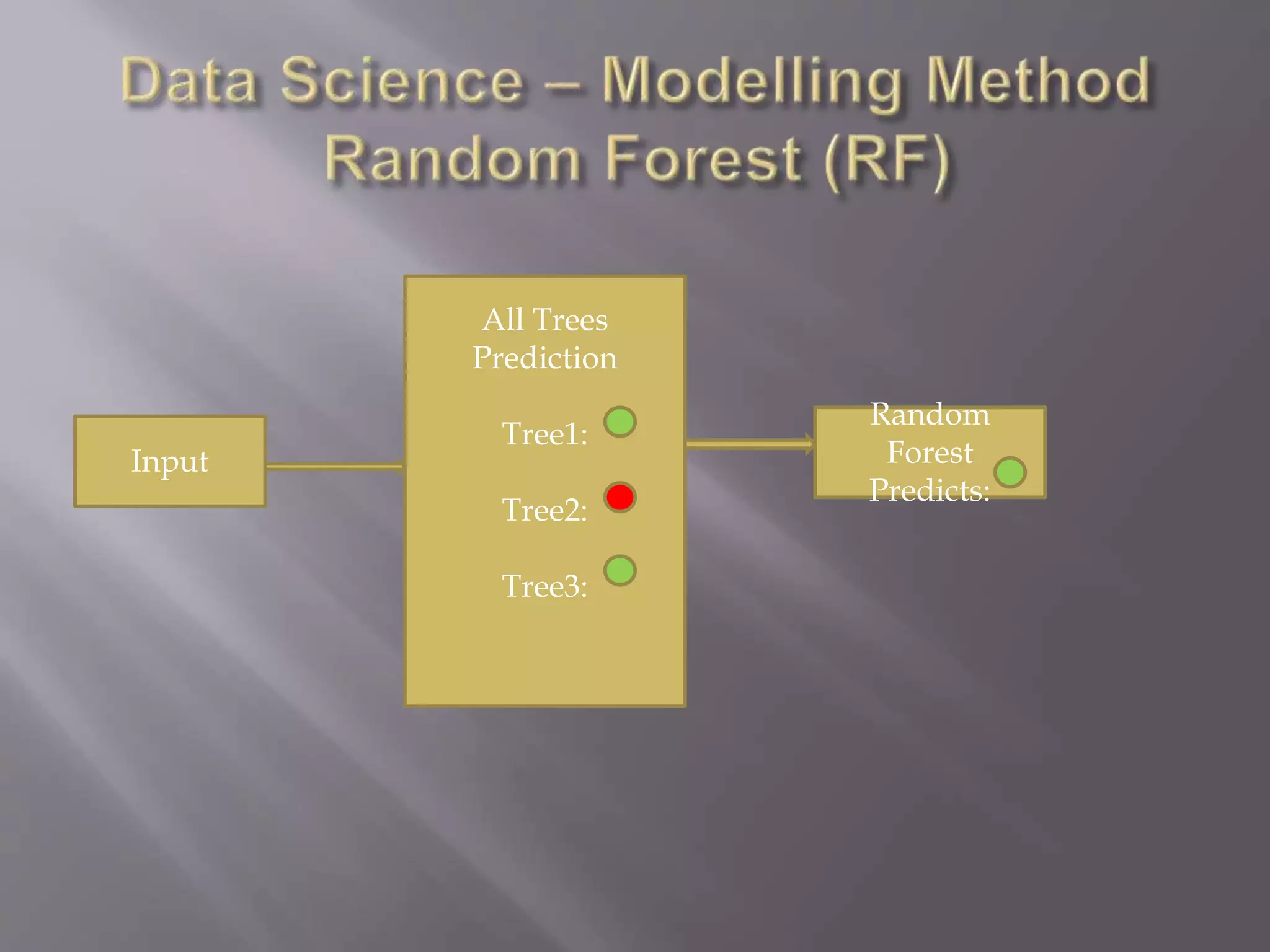 Data Science – Modelling Method
Random Forest (RF)

Input

All Trees Prediction

Tree1:

Tree2:

Tree3:

Random Forest Predicts: